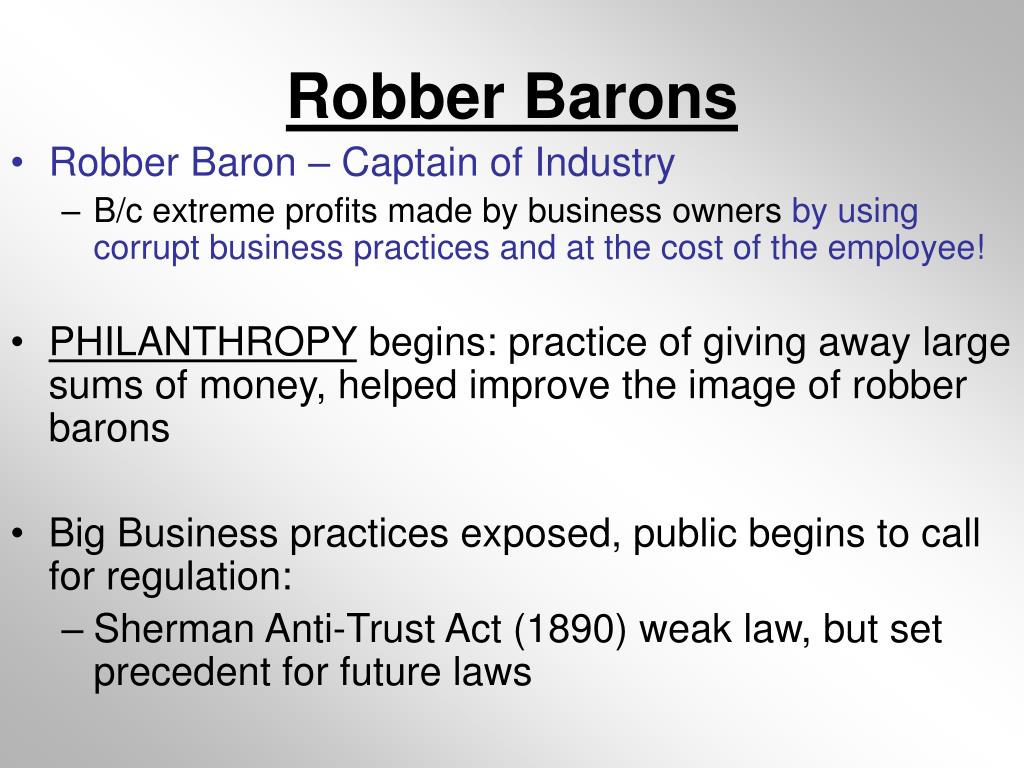 Robber Barons

• Robber Baron – Captain of Industry
  – B/c extreme profits made by business owners by using corrupt business practices and at the cost of the employee!

• PHILANTHROPY begins: practice of giving away large sums of money, helped improve the image of robber barons

• Big Business practices exposed, public begins to call for regulation:
  – Sherman Anti-Trust Act (1890) weak law, but set precedent for future laws